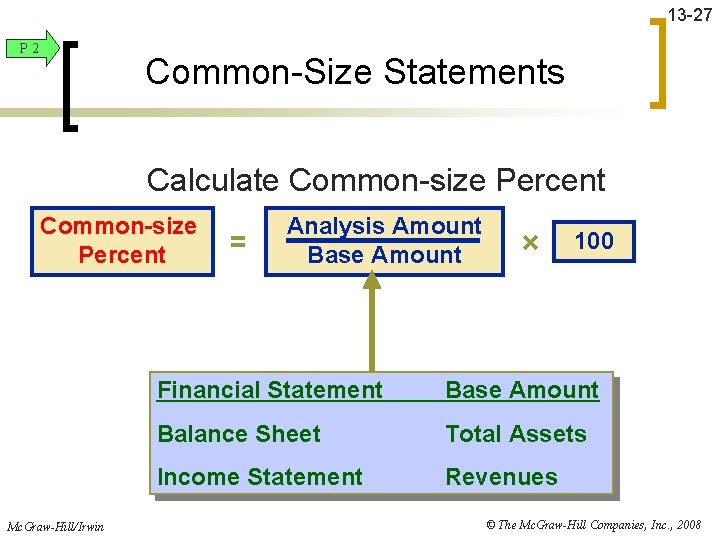 13-27

P 2

Common-Size Statements

Calculate Common-size Percent

Common-size Percent = $\frac{\text{Analysis Amount}}{\text{Base Amount}}$ × 100

| Financial Statement | Base Amount |
|---|---|
| Balance Sheet | Total Assets |
| Income Statement | Revenues |

McGraw-Hill/Irwin

© The McGraw-Hill Companies, Inc., 2008